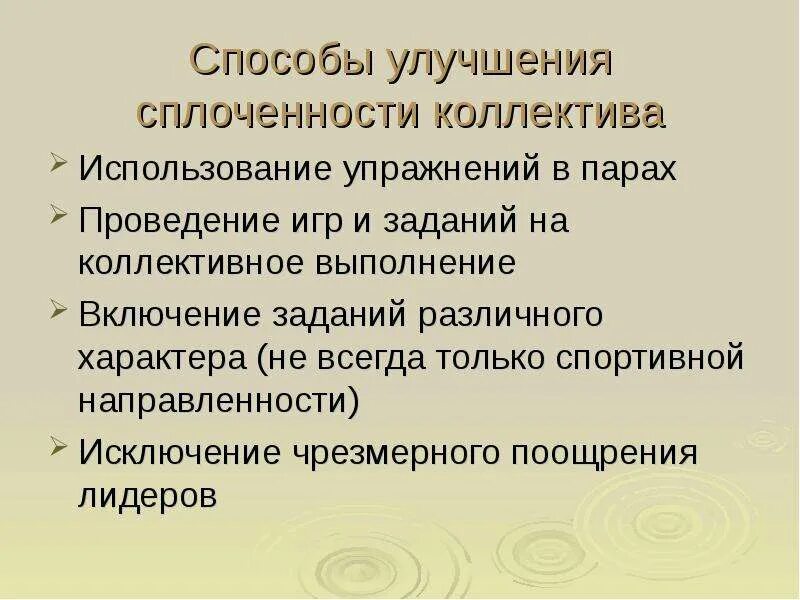 Способы улучшения сплоченности коллектива

➢ Использование упражнений в парах
➢ Проведение игр и заданий на коллективное выполнение
➢ Включение заданий различного характера (не всегда только спортивной направленности)
➢ Исключение чрезмерного поощрения лидеров